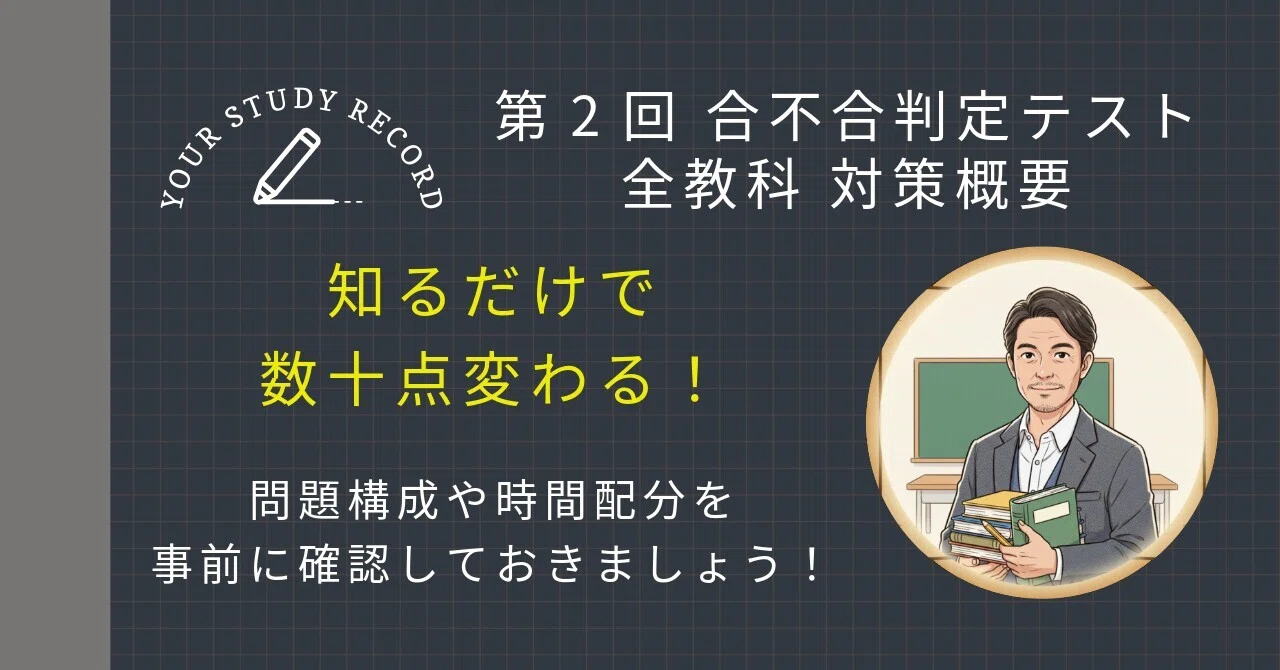 YOUR STUDY RECORD

第２回 合不合判定テスト
全教科 対策概要

知るだけで
数十点変わる！

問題構成や時間配分を
事前に確認しておきましょう！